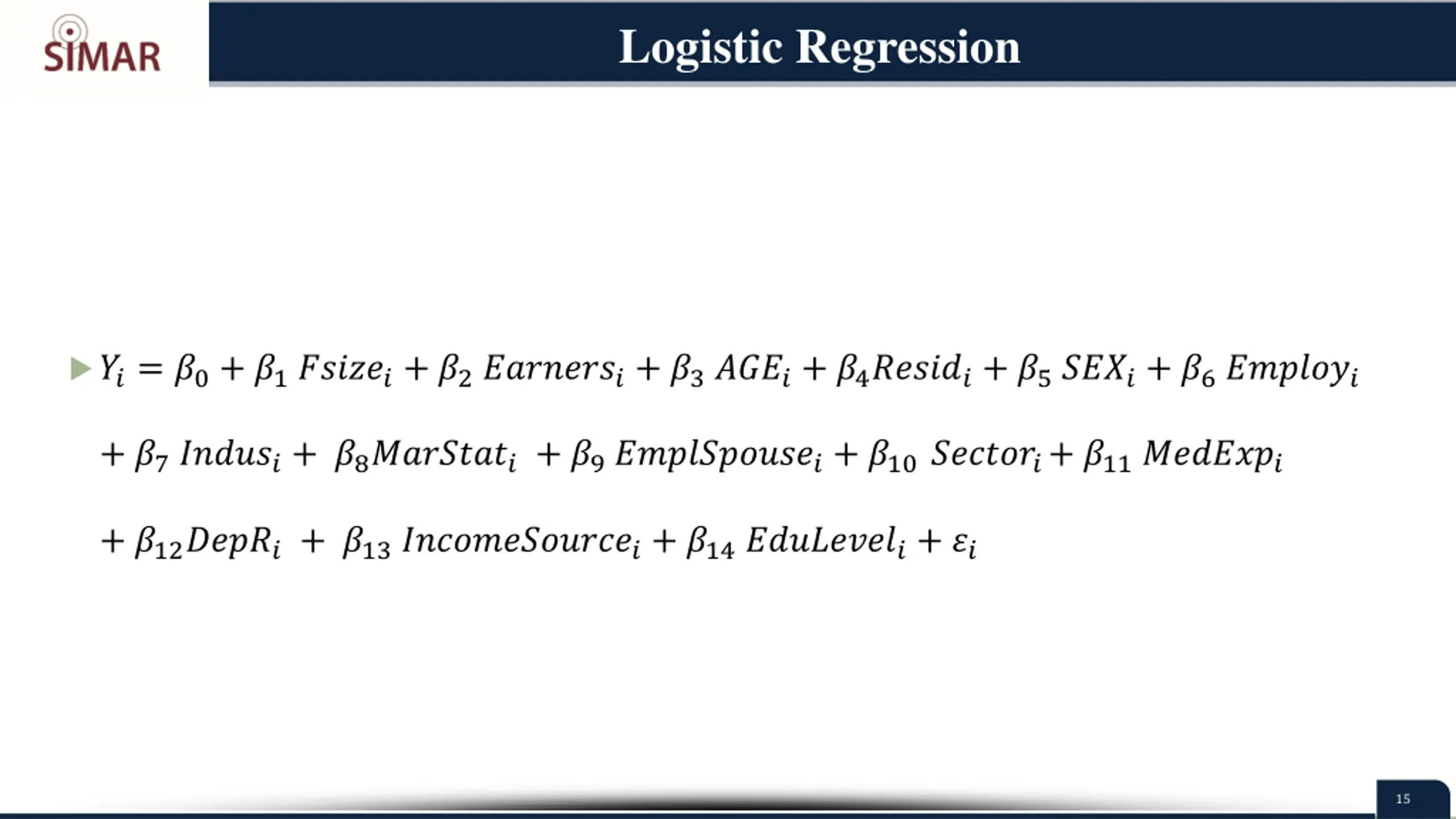 SIMAR

Logistic Regression

$Y_i = \beta_0 + \beta_1\ Fsize_i + \beta_2\ Earners_i + \beta_3\ AGE_i + \beta_4 Resid_i + \beta_5\ SEX_i + \beta_6\ Employ_i$

$+ \beta_7\ Indus_i + \beta_8 MarStat_i + \beta_9\ EmplSpouse_i + \beta_{10}\ Sector_i + \beta_{11}\ MedExp_i$

$+ \beta_{12} DepR_i + \beta_{13}\ IncomeSource_i + \beta_{14}\ EduLevel_i + \varepsilon_i$

15